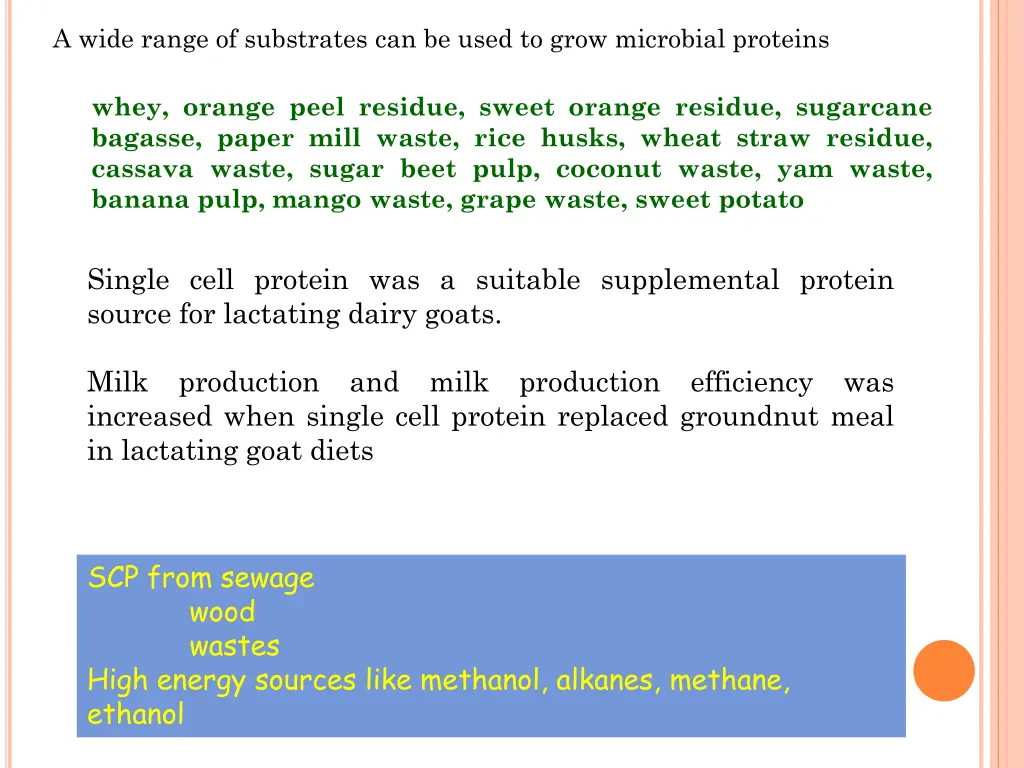 A wide range of substrates can be used to grow microbial proteins

whey, orange peel residue, sweet orange residue, sugarcane bagasse, paper mill waste, rice husks, wheat straw residue, cassava waste, sugar beet pulp, coconut waste, yam waste, banana pulp, mango waste, grape waste, sweet potato

Single cell protein was a suitable supplemental protein source for lactating dairy goats.

Milk production and milk production efficiency was increased when single cell protein replaced groundnut meal in lactating goat diets

SCP from sewage
wood
wastes
High energy sources like methanol, alkanes, methane, ethanol